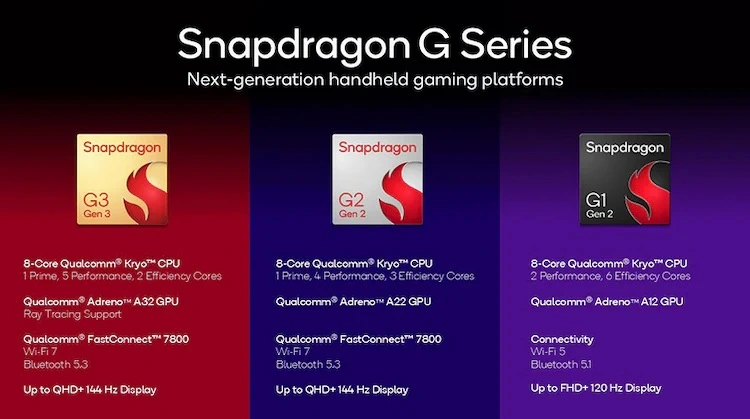 Snapdragon G Series
Next-generation handheld gaming platforms

Snapdragon
G3
Gen 3

8-Core Qualcomm® Kryo™ CPU
1 Prime, 5 Performance, 2 Efficiency Cores

Qualcomm® Adreno™ A32 GPU
Ray Tracing Support

Qualcomm® FastConnect™ 7800
Wi-Fi 7
Bluetooth 5.3

Up to QHD+ 144 Hz Display

Snapdragon
G2
Gen 2

8-Core Qualcomm® Kryo™ CPU
1 Prime, 4 Performance, 3 Efficiency Cores

Qualcomm® Adreno™ A22 GPU

Qualcomm® FastConnect™ 7800
Wi-Fi 7
Bluetooth 5.3

Up to QHD+ 144 Hz Display

Snapdragon
G1
Gen 2

8-Core Qualcomm® Kryo™ CPU
2 Performance, 6 Efficiency Cores

Qualcomm® Adreno™ A12 GPU

Connectivity
Wi-Fi 5
Bluetooth 5.1

Up to FHD+ 120 Hz Display